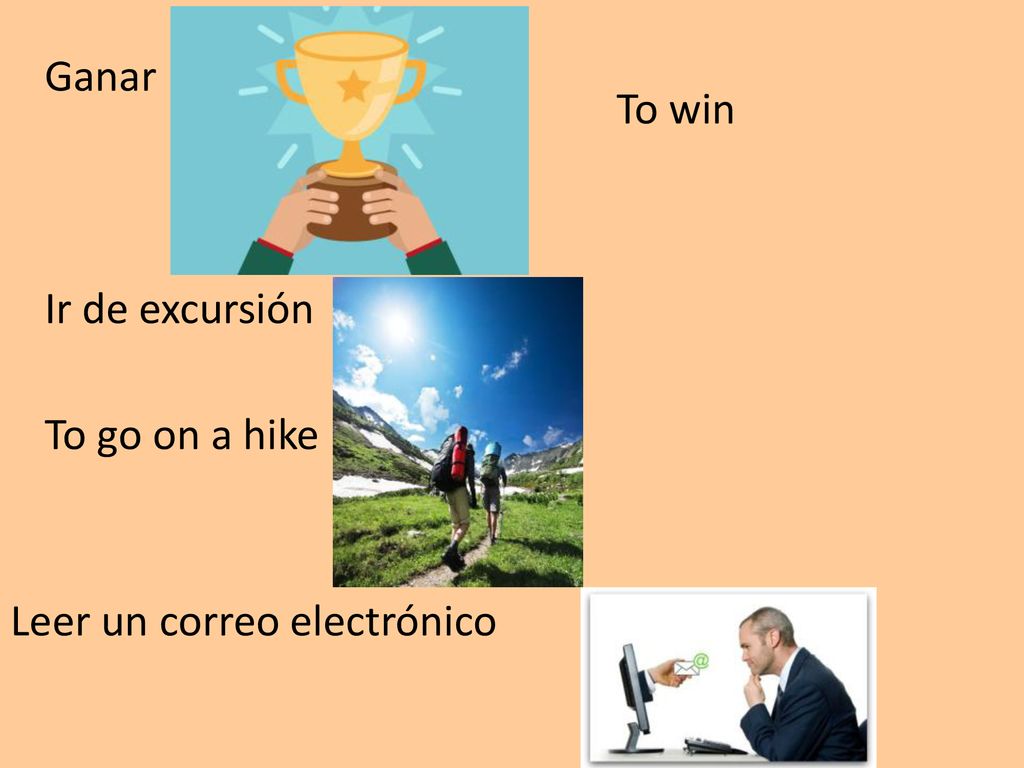 Ganar

To win

Ir de excursión

To go on a hike

Leer un correo electrónico